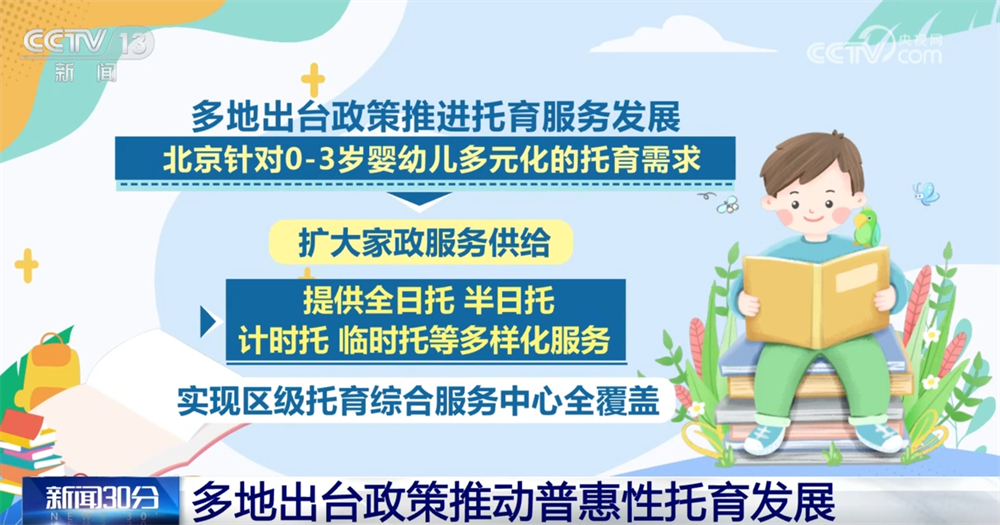 CCTV 13
新闻

央视网
CCTV.com

多地出台政策推进托育服务发展

北京针对0-3岁婴幼儿多元化的托育需求

扩大家政服务供给

提供全日托 半日托
计时托 临时托等多样化服务

实现区级托育综合服务中心全覆盖

新闻30分
多地出台政策推动普惠性托育发展